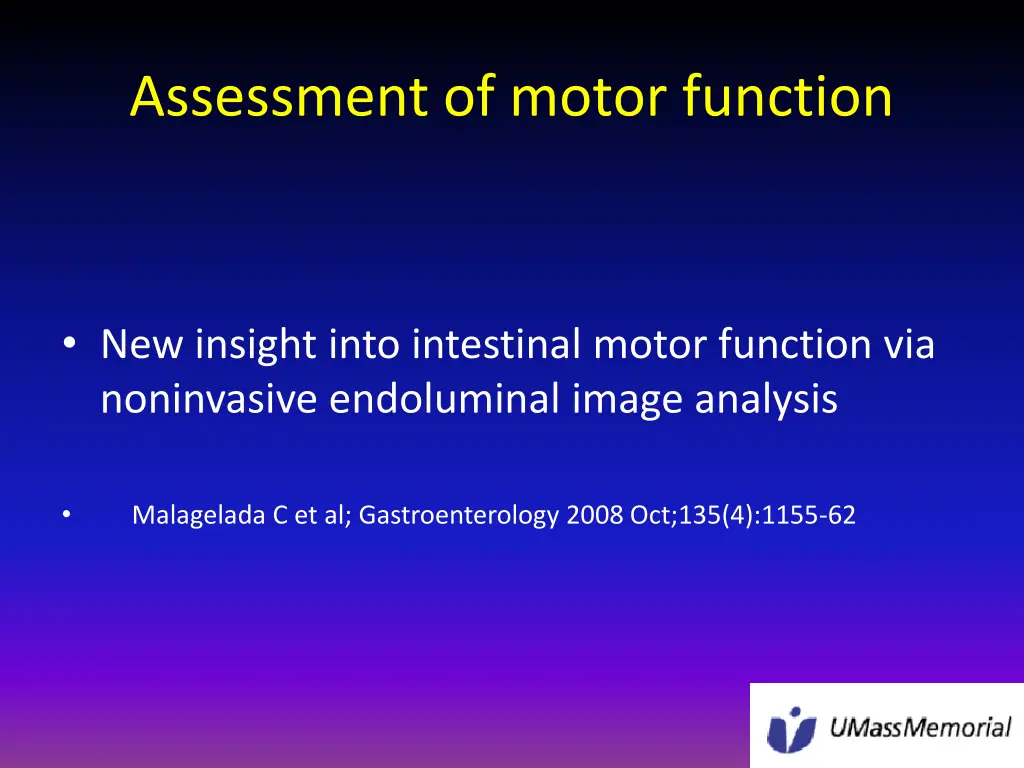 Assessment of motor function

• New insight into intestinal motor function via noninvasive endoluminal image analysis

• Malagelada C et al; Gastroenterology 2008 Oct;135(4):1155-62

UMassMemorial